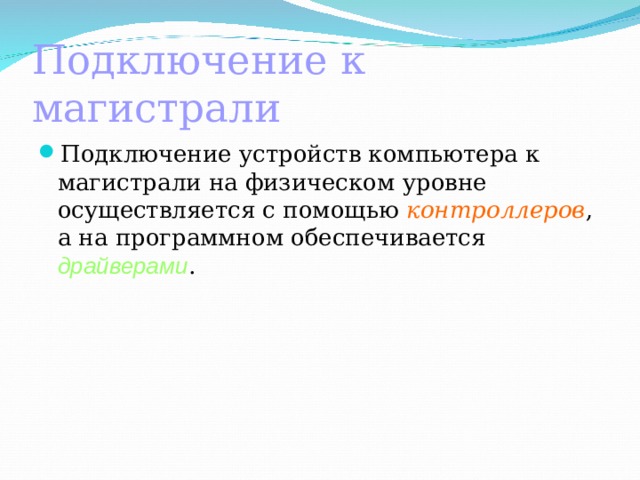 Подключение к магистрали

Подключение устройств компьютера к магистрали на физическом уровне осуществляется с помощью контроллеров, а на программном обеспечивается драйверами.